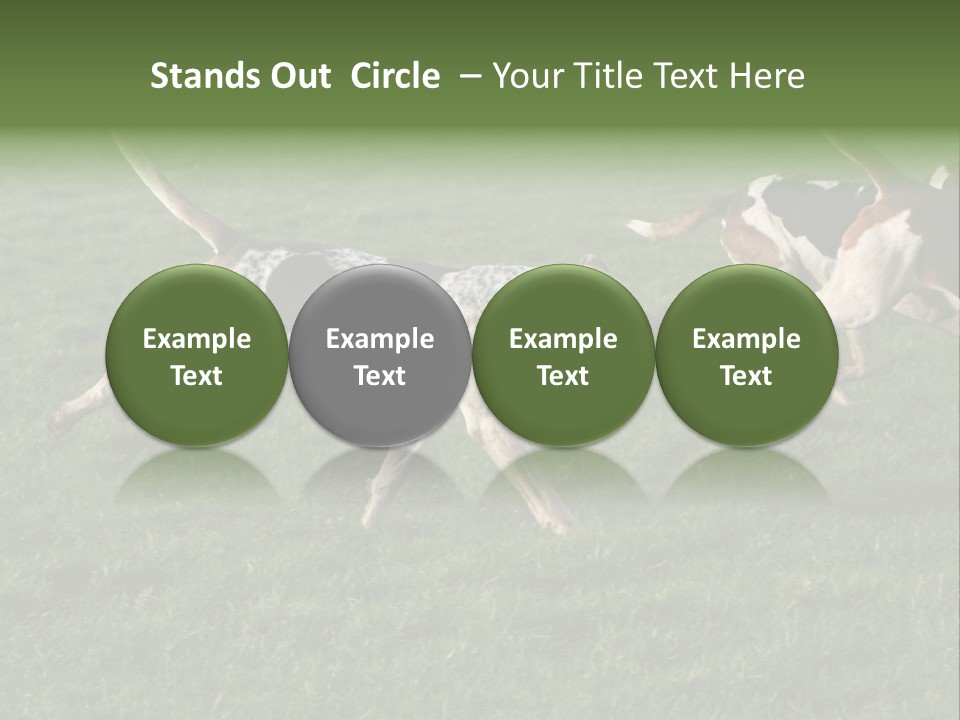 Stands Out Circle – Your Title Text Here

Example Text

Example Text

Example Text

Example Text